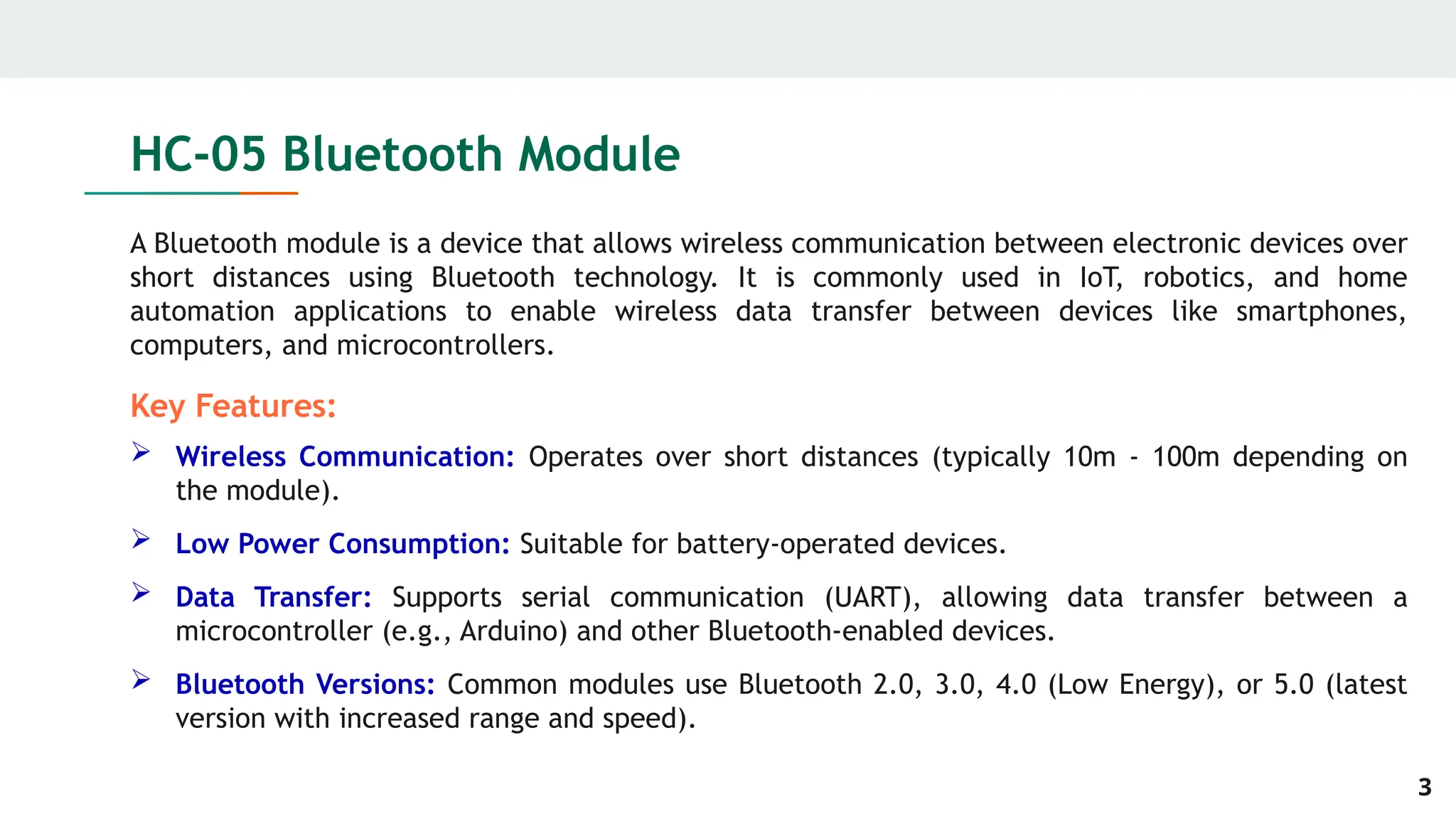 HC-05 Bluetooth Module

A Bluetooth module is a device that allows wireless communication between electronic devices over short distances using Bluetooth technology. It is commonly used in IoT, robotics, and home automation applications to enable wireless data transfer between devices like smartphones, computers, and microcontrollers.

Key Features:

➢ Wireless Communication: Operates over short distances (typically 10m - 100m depending on the module).

➢ Low Power Consumption: Suitable for battery-operated devices.

➢ Data Transfer: Supports serial communication (UART), allowing data transfer between a microcontroller (e.g., Arduino) and other Bluetooth-enabled devices.

➢ Bluetooth Versions: Common modules use Bluetooth 2.0, 3.0, 4.0 (Low Energy), or 5.0 (latest version with increased range and speed).

3